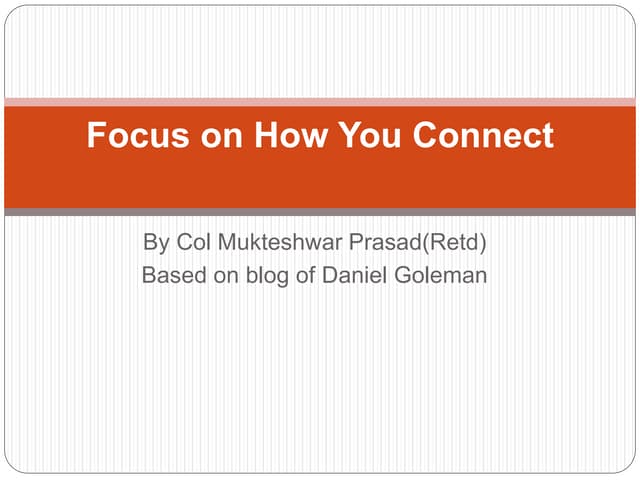 Focus on How You Connect

By Col Mukteshwar Prasad(Retd)
Based on blog of Daniel Goleman